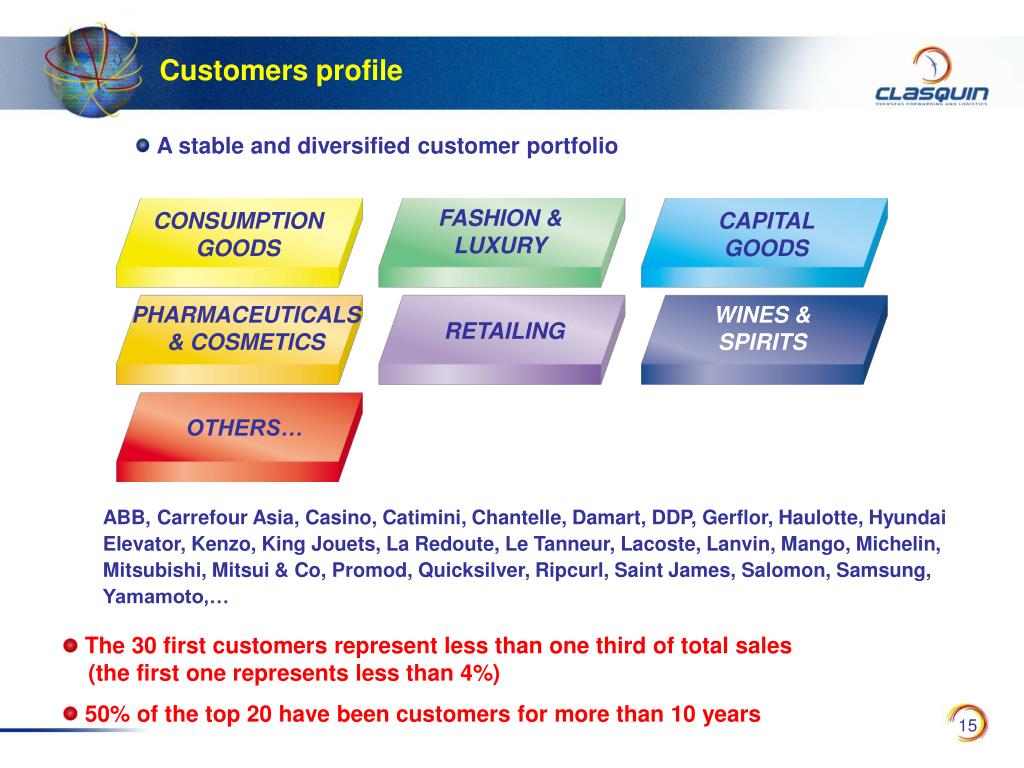 Customers profile

CLASQUIN
OVERSEAS FORWARDING AND LOGISTICS

A stable and diversified customer portfolio

CONSUMPTION GOODS

FASHION & LUXURY

CAPITAL GOODS

PHARMACEUTICALS & COSMETICS

RETAILING

WINES & SPIRITS

OTHERS…

ABB, Carrefour Asia, Casino, Catimini, Chantelle, Damart, DDP, Gerflor, Haulotte, Hyundai Elevator, Kenzo, King Jouets, La Redoute, Le Tanneur, Lacoste, Lanvin, Mango, Michelin, Mitsubishi, Mitsui & Co, Promod, Quicksilver, Ripcurl, Saint James, Salomon, Samsung, Yamamoto,…

The 30 first customers represent less than one third of total sales (the first one represents less than 4%)

50% of the top 20 have been customers for more than 10 years

15